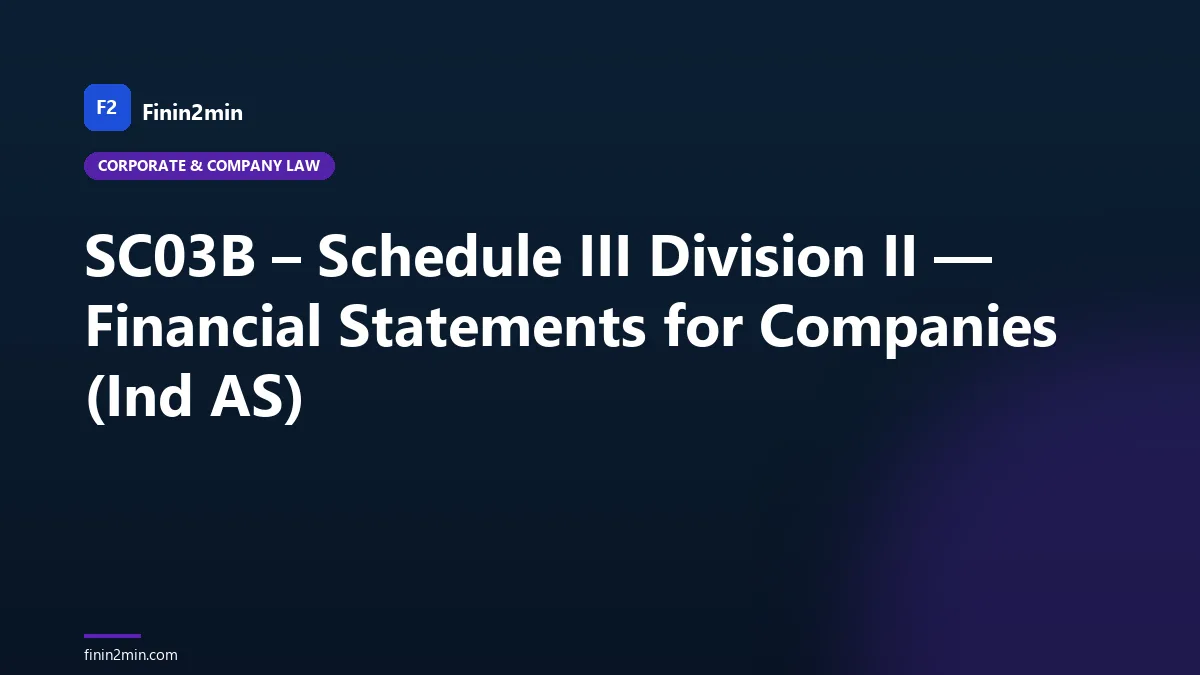 F2 Finin2min

CORPORATE & COMPANY LAW

SC03B – Schedule III Division II — Financial Statements for Companies (Ind AS)

finin2min.com